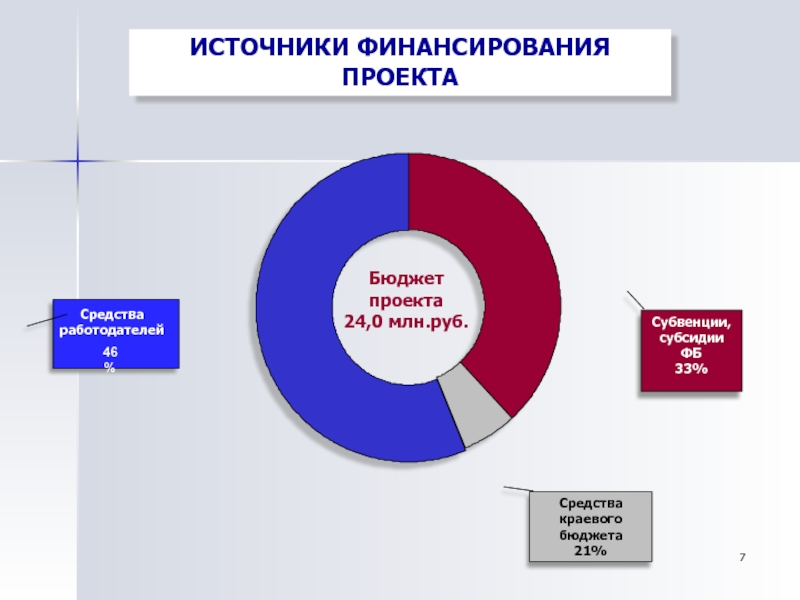 ИСТОЧНИКИ ФИНАНСИРОВАНИЯ ПРОЕКТА

Бюджет проекта 24,0 млн.руб.

Средства работодателей
46 %

Субвенции, субсидии ФБ 33%

Средства краевого бюджета 21%

7